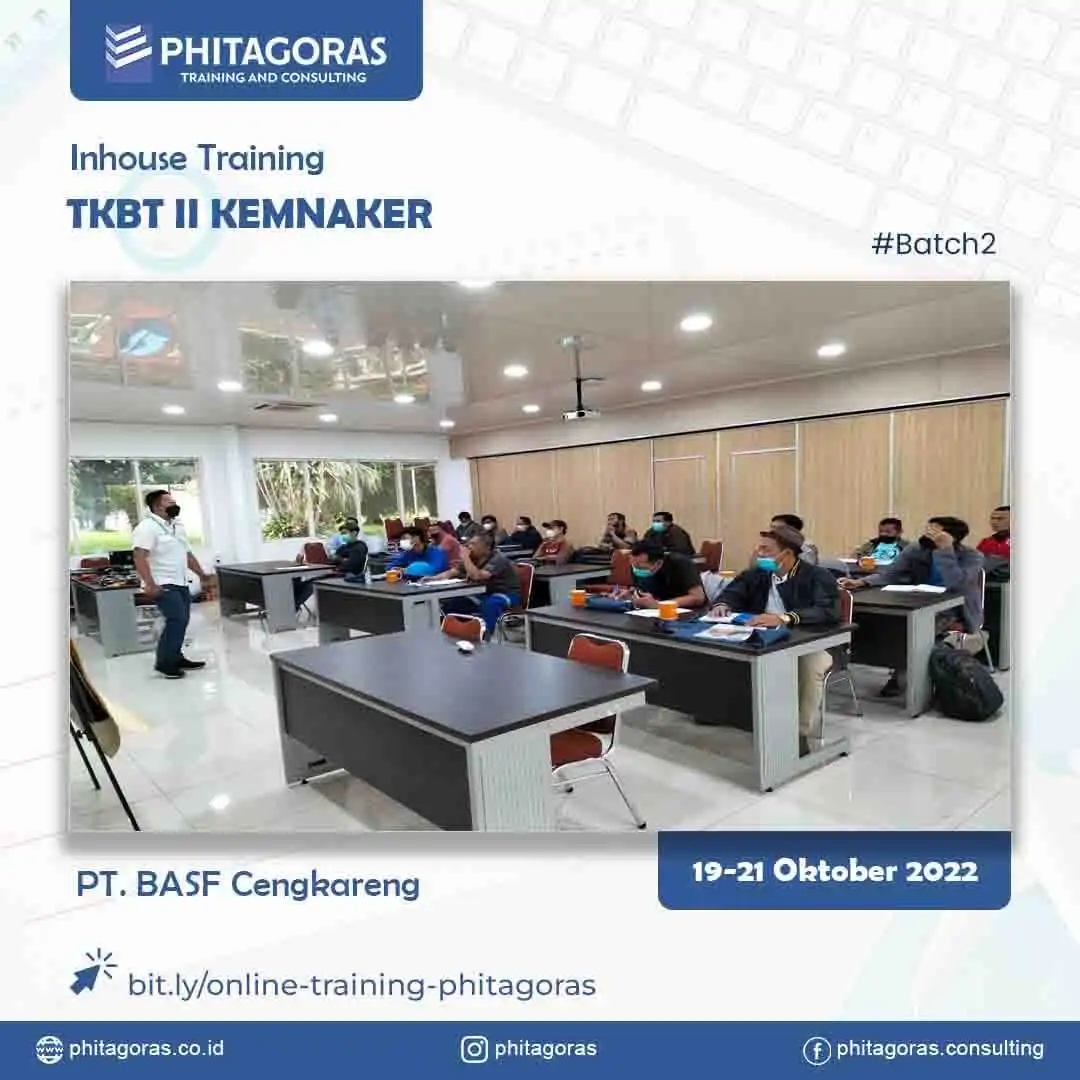 PHITAGORAS
TRAINING AND CONSULTING

Inhouse Training
TKBT II KEMNAKER

#Batch2

PT. BASF Cengkareng

19-21 Oktober 2022

bit.ly/online-training-phitagoras

phitagoras.co.id
phitagoras
phitagoras.consulting